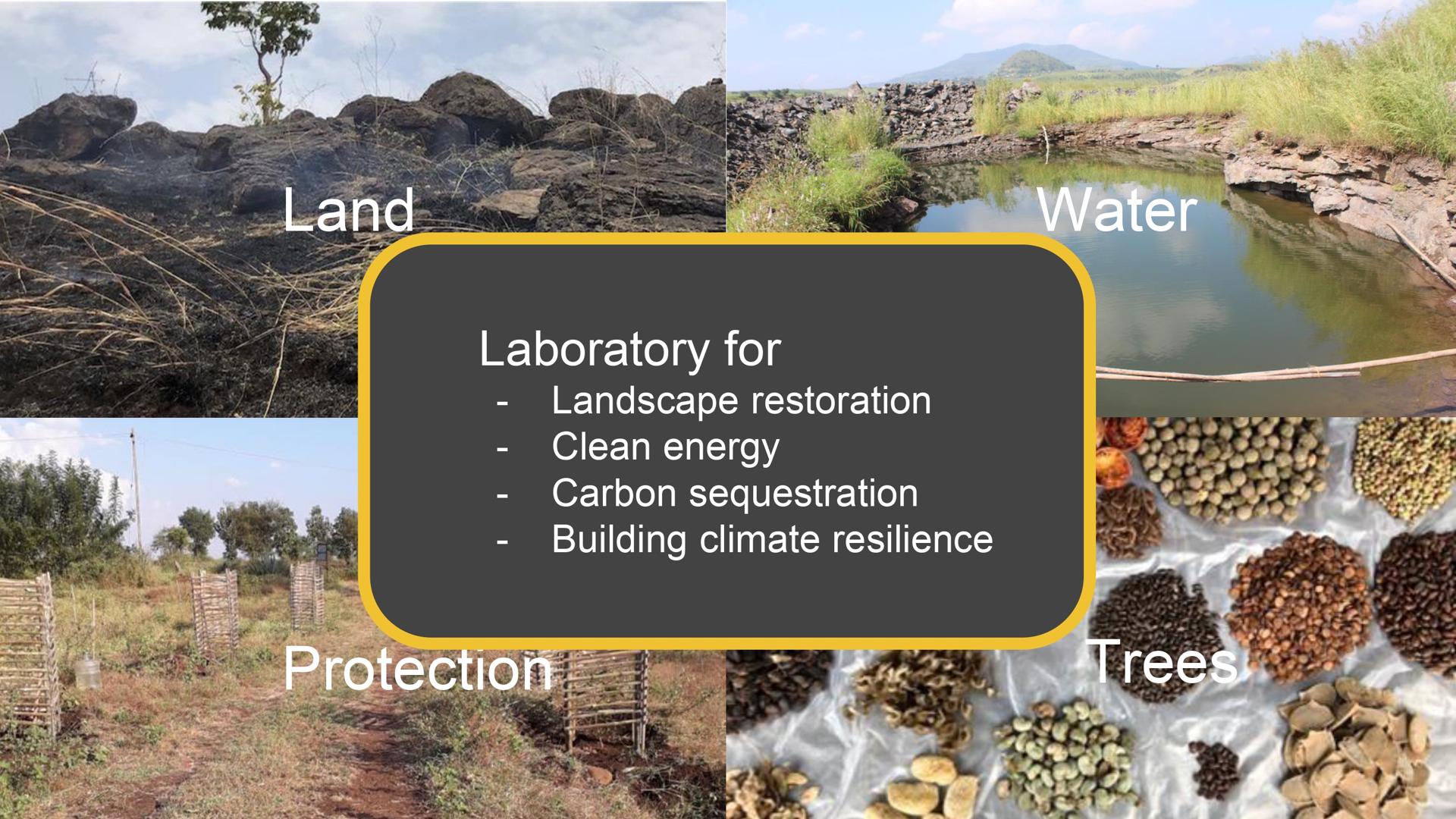 Land

Water

Laboratory for
- Landscape restoration
- Clean energy
- Carbon sequestration
- Building climate resilience

Protection

Trees